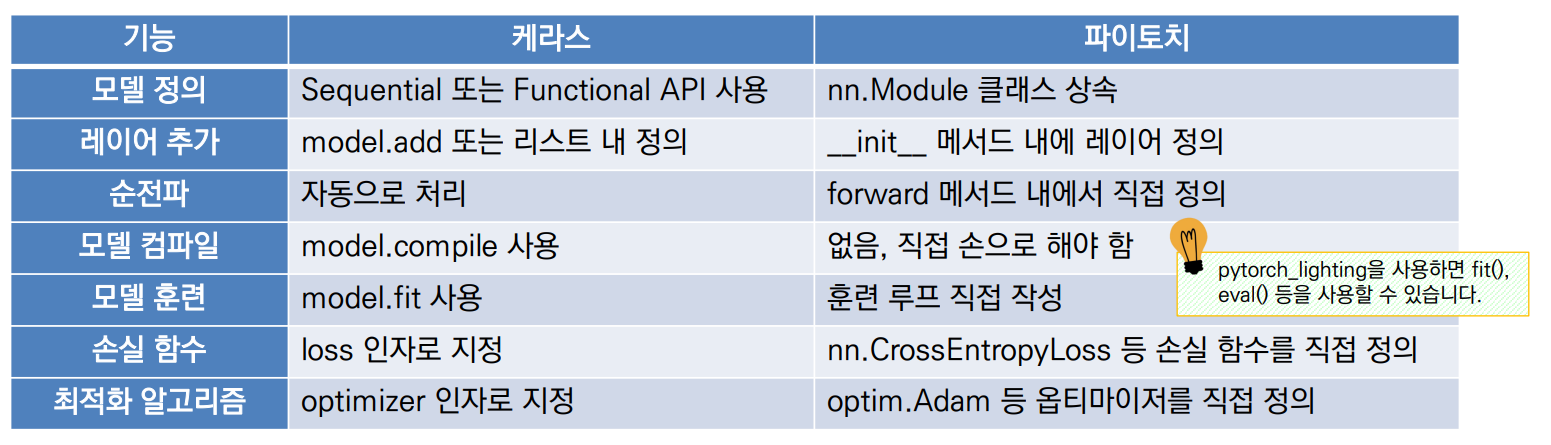 | 기능 | 케라스 | 파이토치 |
|---|---|---|
| 모델 정의 | Sequential 또는 Functional API 사용 | nn.Module 클래스 상속 |
| 레이어 추가 | model.add 또는 리스트 내 정의 | \_\_init\_\_ 메서드 내에 레이어 정의 |
| 순전파 | 자동으로 처리 | forward 메서드 내에서 직접 정의 |
| 모델 컴파일 | model.compile 사용 | 없음, 직접 손으로 해야 함 |
| 모델 훈련 | model.fit 사용 | 훈련 루프 직접 작성 |
| 손실 함수 | loss 인자로 지정 | nn.CrossEntropyLoss 등 손실 함수를 직접 정의 |
| 최적화 알고리즘 | optimizer 인자로 지정 | optim.Adam 등 옵티마이저를 직접 정의 |

pytorch_lighting을 사용하면 fit(), eval() 등을 사용할 수 있습니다.